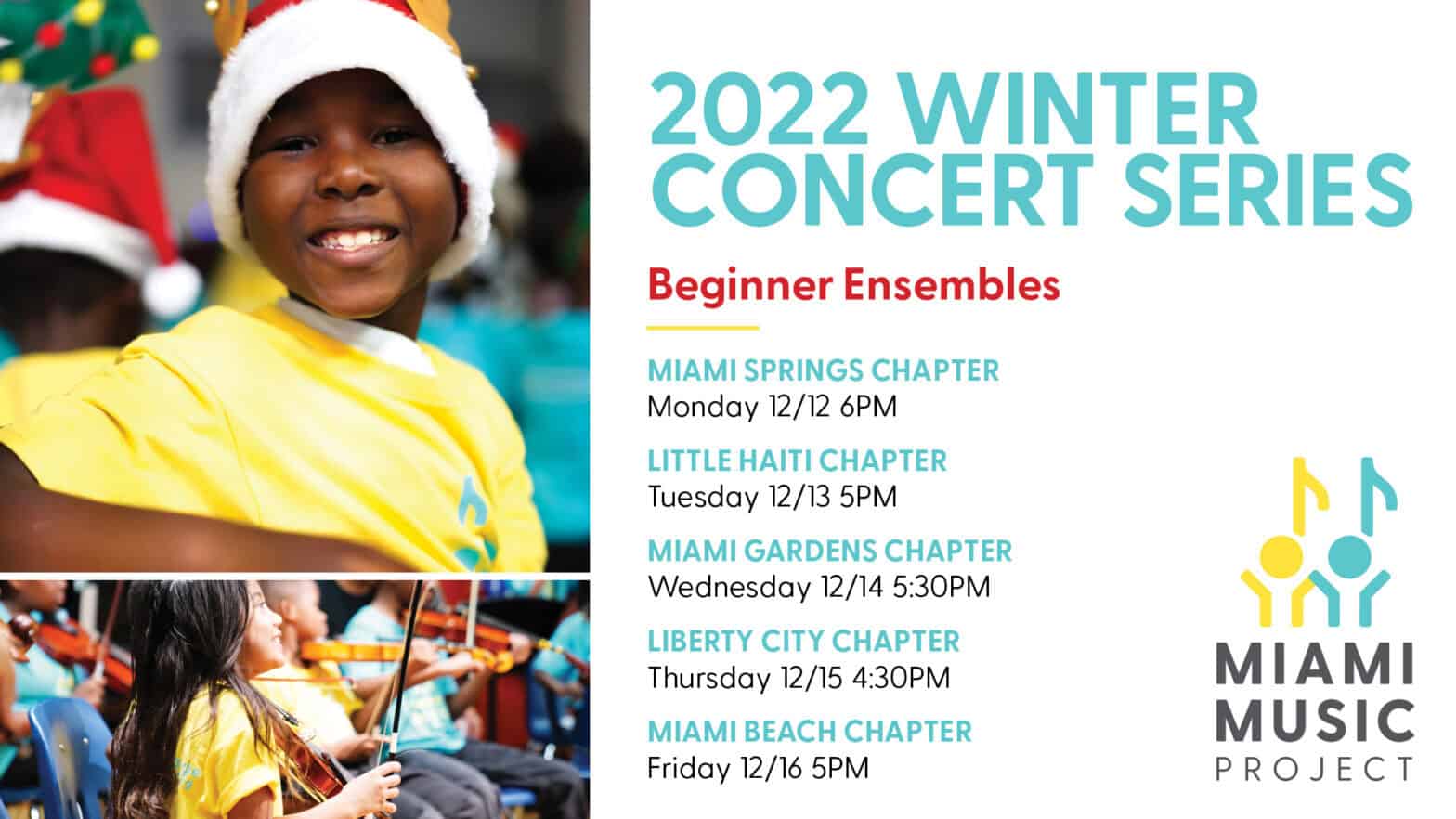 2022 WINTER CONCERT SERIES

Beginner Ensembles

MIAMI SPRINGS CHAPTER
Monday 12/12 6PM

LITTLE HAITI CHAPTER
Tuesday 12/13 5PM

MIAMI GARDENS CHAPTER
Wednesday 12/14 5:30PM

LIBERTY CITY CHAPTER
Thursday 12/15 4:30PM

MIAMI BEACH CHAPTER
Friday 12/16 5PM

MIAMI MUSIC PROJECT